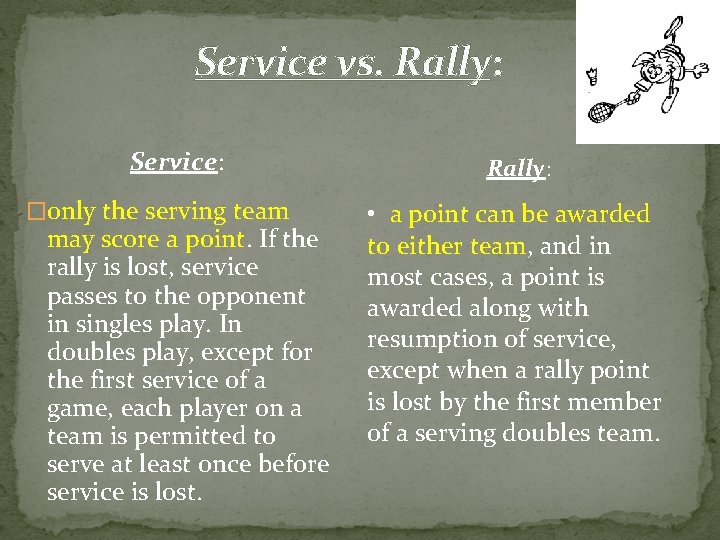 Service vs. Rally:

Service:

□only the serving team may score a point. If the rally is lost, service passes to the opponent in singles play. In doubles play, except for the first service of a game, each player on a team is permitted to serve at least once before service is lost.

Rally:

• a point can be awarded to either team, and in most cases, a point is awarded along with resumption of service, except when a rally point is lost by the first member of a serving doubles team.